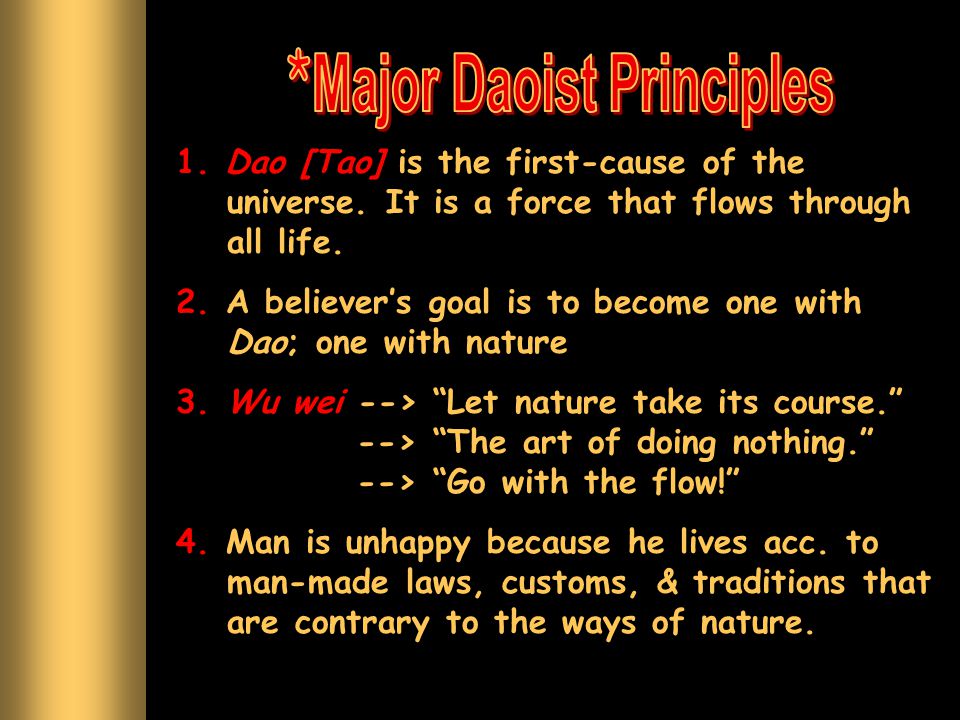 *Major Daoist Principles

1. Dao [Tao] is the first-cause of the universe. It is a force that flows through all life.

2. A believer's goal is to become one with Dao; one with nature

3. Wu wei --> "Let nature take its course."
--> "The art of doing nothing."
--> "Go with the flow!"

4. Man is unhappy because he lives acc. to man-made laws, customs, & traditions that are contrary to the ways of nature.